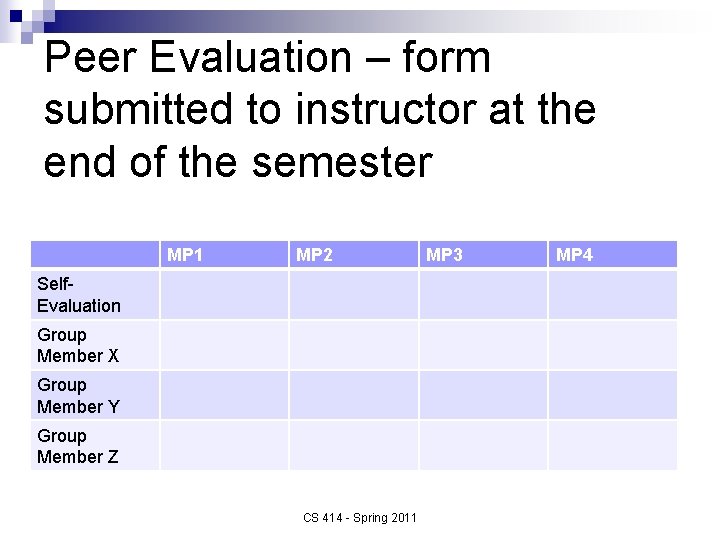 Peer Evaluation – form submitted to instructor at the end of the semester

| | MP1 | MP2 | MP3 | MP4 |
|---|---|---|---|---|
| Self-Evaluation | | | | |
| Group Member X | | | | |
| Group Member Y | | | | |
| Group Member Z | | | | |

CS 414 - Spring 2011